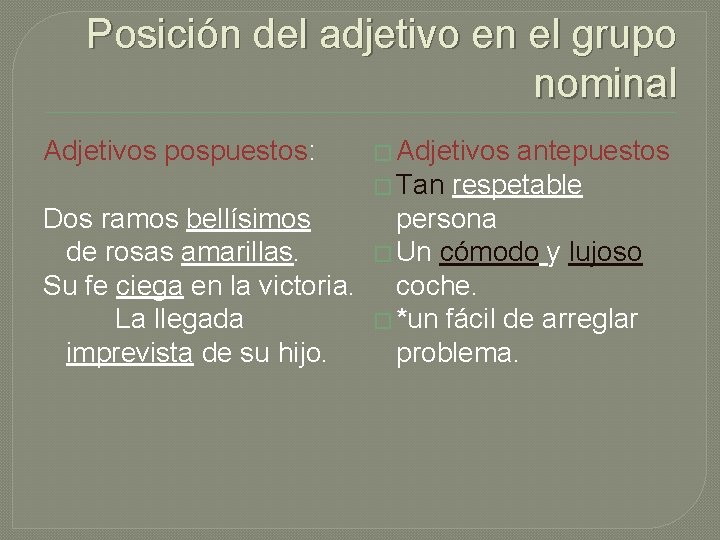 Posición del adjetivo en el grupo nominal

Adjetivos pospuestos:

Dos ramos bellísimos de rosas amarillas.
Su fe ciega en la victoria.
La llegada imprevista de su hijo.

Adjetivos antepuestos
Tan respetable persona
Un cómodo y lujoso coche.
*un fácil de arreglar problema.